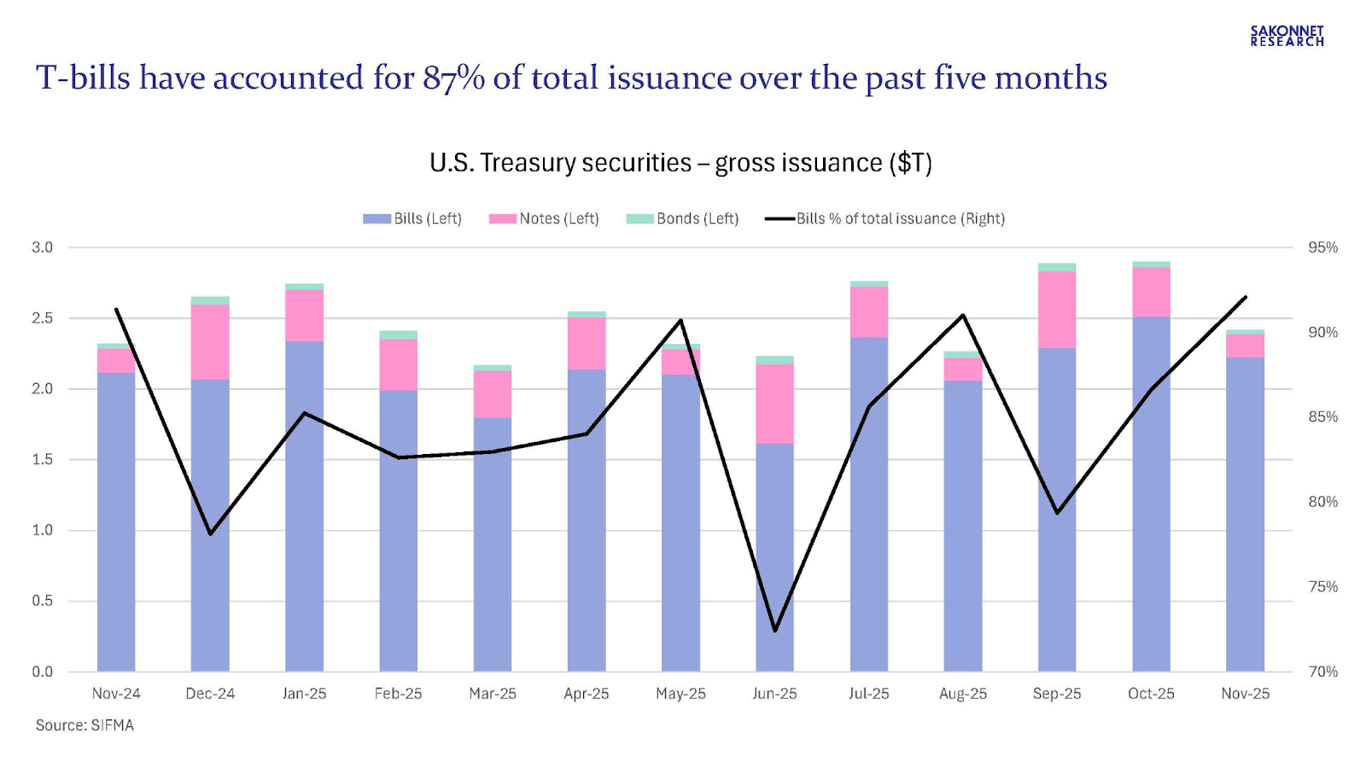 SAKONNET RESEARCH

T-bills have accounted for 87% of total issuance over the past five months

U.S. Treasury securities – gross issuance ($T)

Bills (Left) Notes (Left) Bonds (Left) Bills % of total issuance (Right)

3.0
2.5
2.0
1.5
1.0
0.5
0.0

95%
90%
85%
80%
75%
70%

Nov-24 Dec-24 Jan-25 Feb-25 Mar-25 Apr-25 May-25 Jun-25 Jul-25 Aug-25 Sep-25 Oct-25 Nov-25

Source: SIFMA